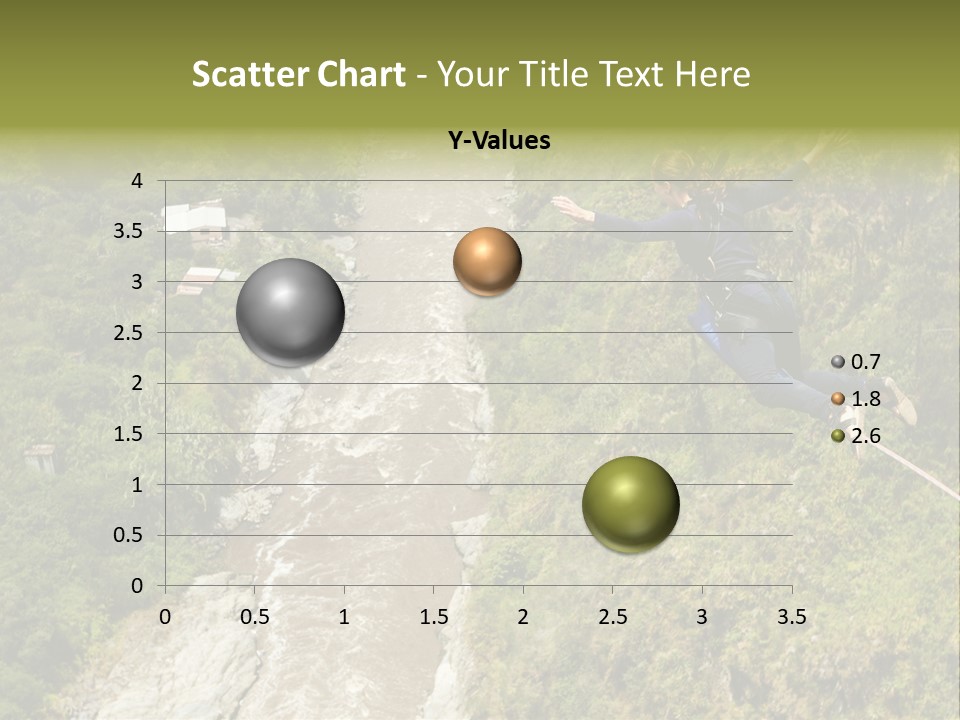 Scatter Chart - Your Title Text Here

Y-Values

4
3.5
3
2.5
2
1.5
1
0.5
0

0 0.5 1 1.5 2 2.5 3 3.5

0.7
1.8
2.6